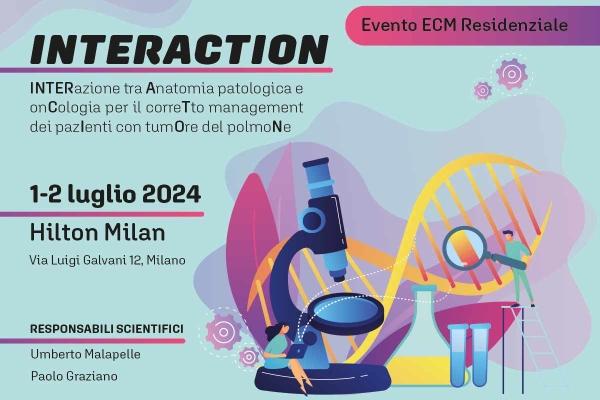 Evento ECM Residenziale

INTERACTION

INTERazione tra Anatomia patologica e onCologia per il correTto management dei pazIenti con tumOre del polmoNe

1-2 luglio 2024

Hilton Milan

Via Luigi Galvani 12, Milano

RESPONSABILI SCIENTIFICI

Umberto Malapelle

Paolo Graziano